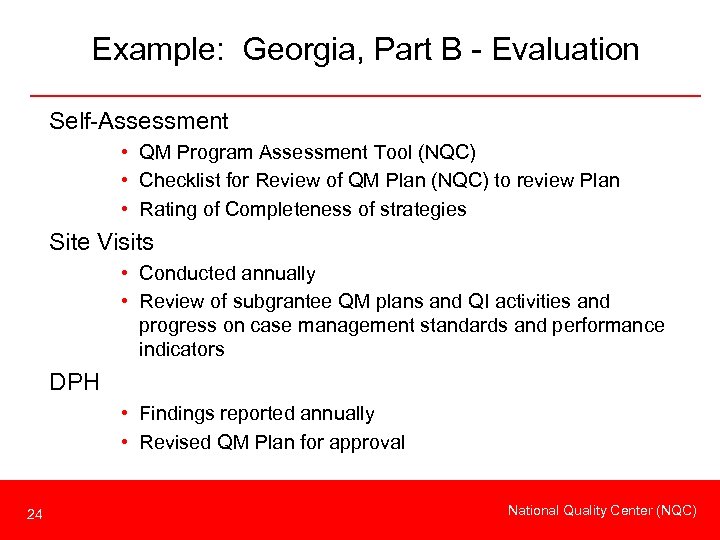 Example: Georgia, Part B - Evaluation

Self-Assessment

• QM Program Assessment Tool (NQC)
• Checklist for Review of QM Plan (NQC) to review Plan
• Rating of Completeness of strategies

Site Visits

• Conducted annually
• Review of subgrantee QM plans and QI activities and progress on case management standards and performance indicators

DPH

• Findings reported annually
• Revised QM Plan for approval

24

National Quality Center (NQC)